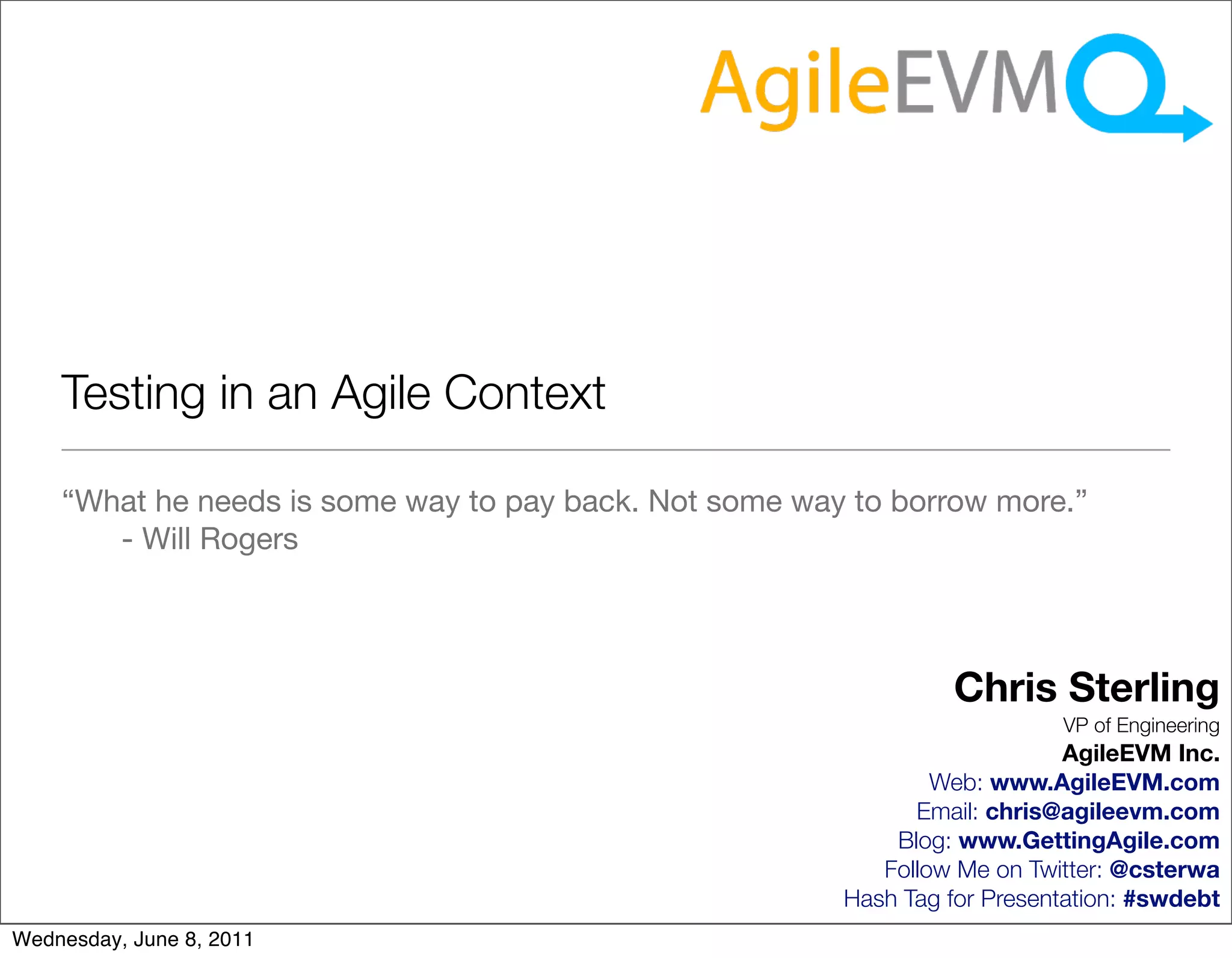 AgileEVM

Testing in an Agile Context

“What he needs is some way to pay back. Not some way to borrow more.”
- Will Rogers

Chris Sterling
VP of Engineering
AgileEVM Inc.
Web: www.AgileEVM.com
Email: chris@agileevm.com
Blog: www.GettingAgile.com
Follow Me on Twitter: @csterwa
Hash Tag for Presentation: #swdebt

Wednesday, June 8, 2011